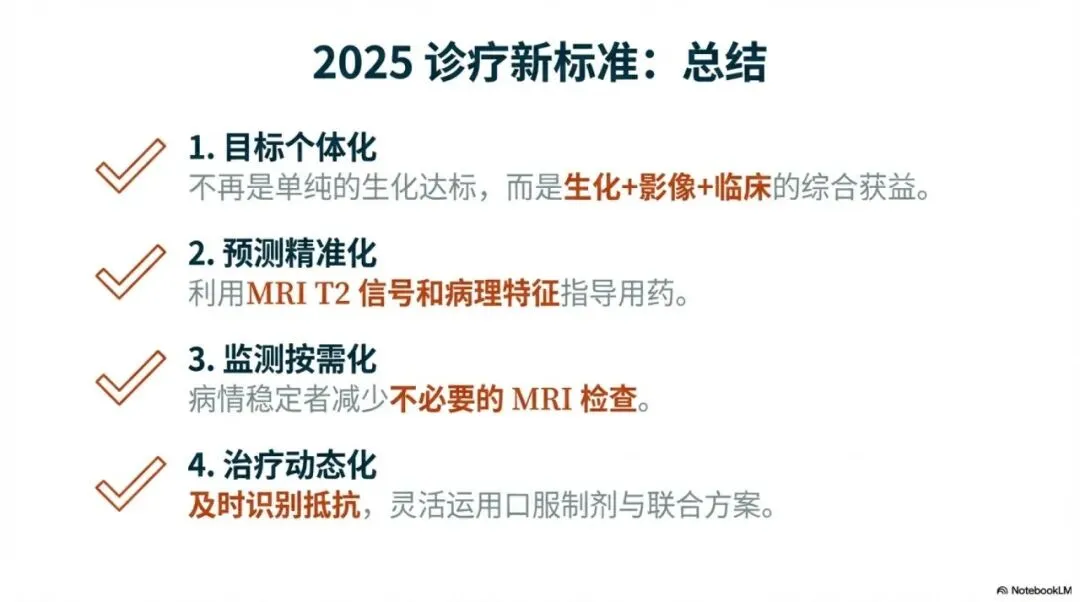 2025 诊疗新标准：总结

1. 目标个体化
不再是单纯的生化达标，而是生化+影像+临床的综合获益。

2. 预测精准化
利用MRI T2 信号和病理特征指导用药。

3. 监测按需化
病情稳定者减少不必要的 MRI 检查。

4. 治疗动态化
及时识别抵抗，灵活运用口服制剂与联合方案。

NotebookLM